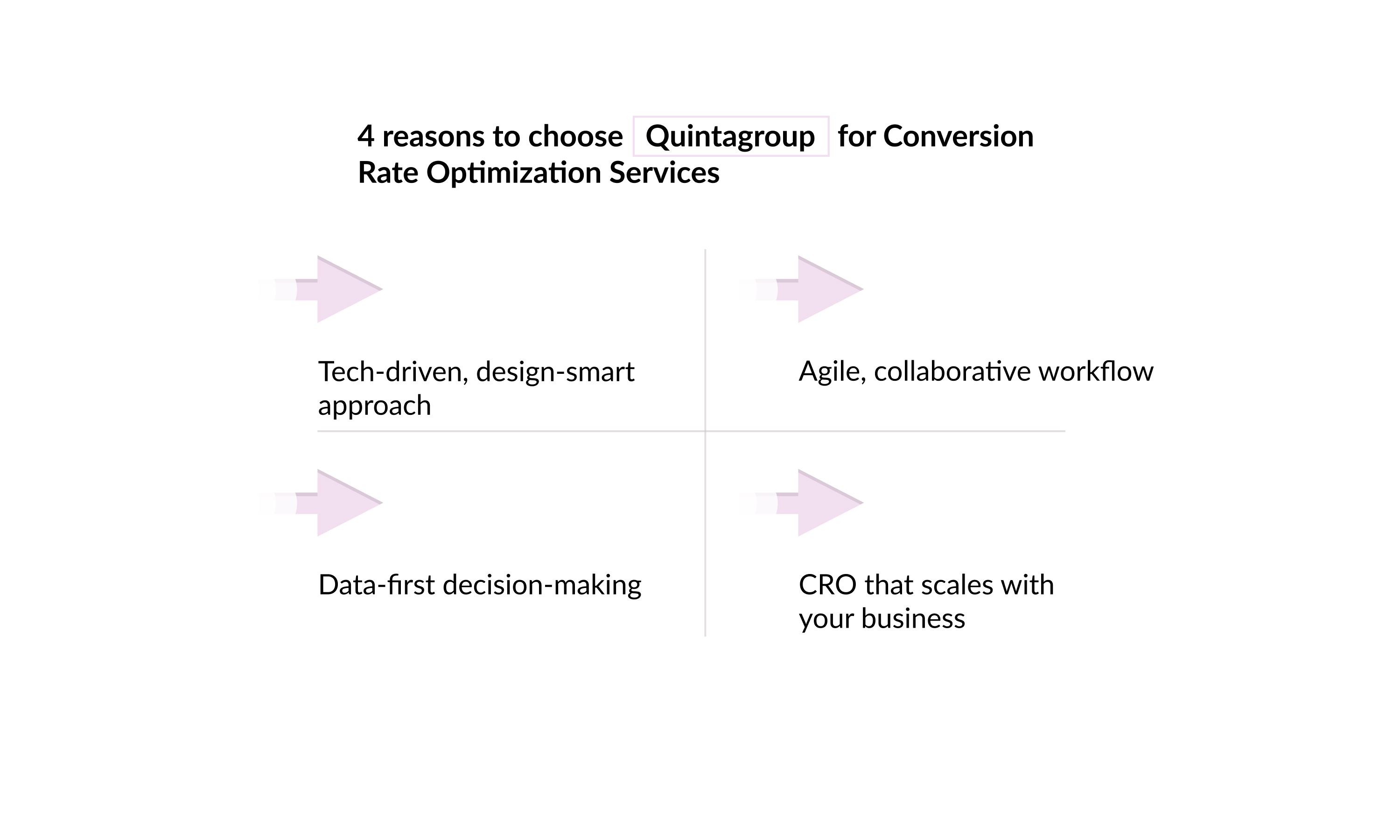 4 reasons to choose Quintagroup for Conversion Rate Optimization Services

Tech-driven, design-smart approach

Agile, collaborative workflow

Data-first decision-making

CRO that scales with your business